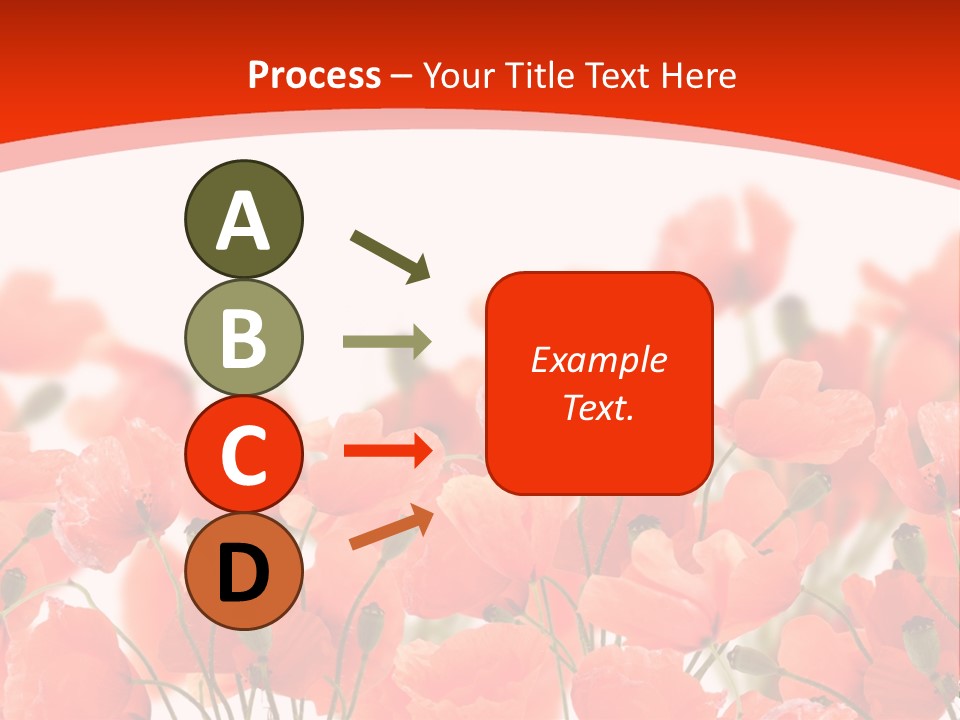 Process – Your Title Text Here

A

B

C

D

Example Text.